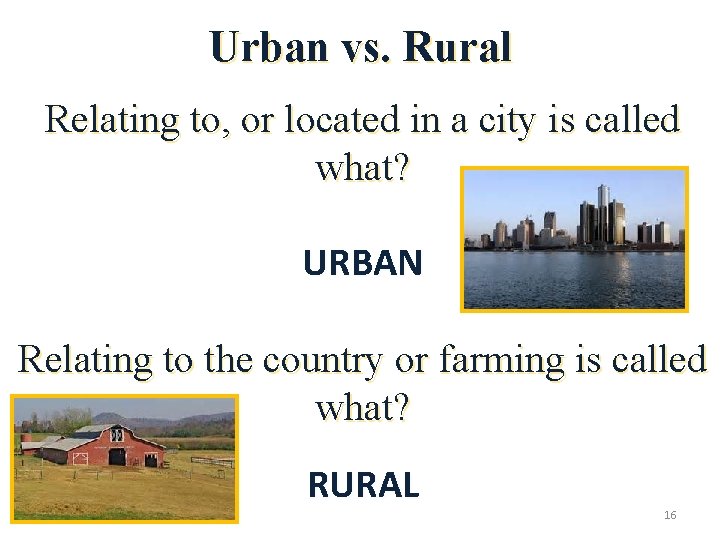 Urban vs. Rural

Relating to, or located in a city is called what?

URBAN

Relating to the country or farming is called what?

RURAL

16